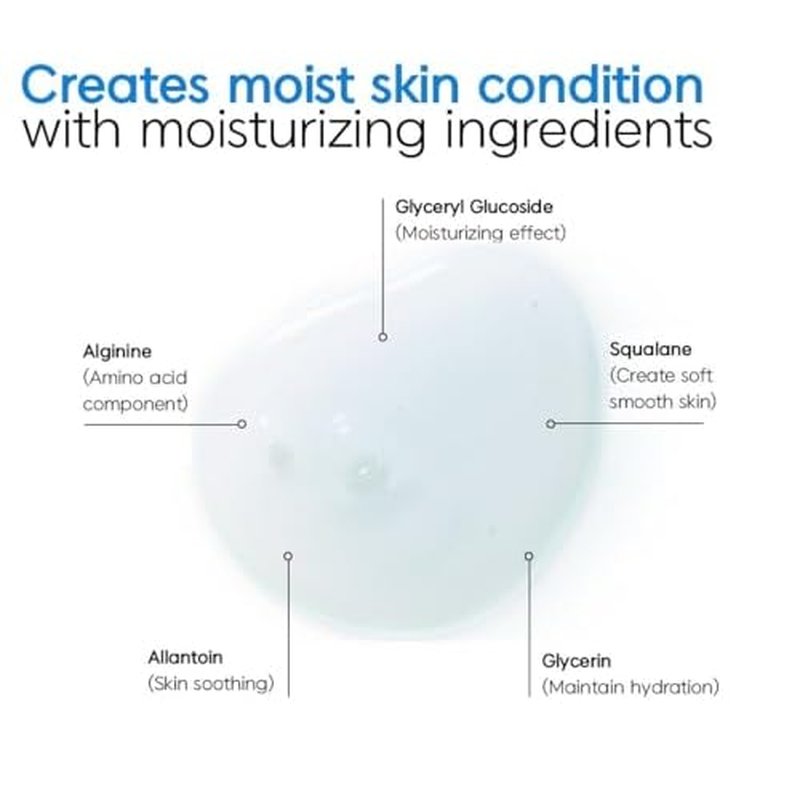 Creates moist skin condition
with moisturizing ingredients

Glyceryl Glucoside
(Moisturizing effect)

Alginine
(Amino acid component)

Squalane
(Create soft smooth skin)

Allantoin
(Skin soothing)

Glycerin
(Maintain hydration)